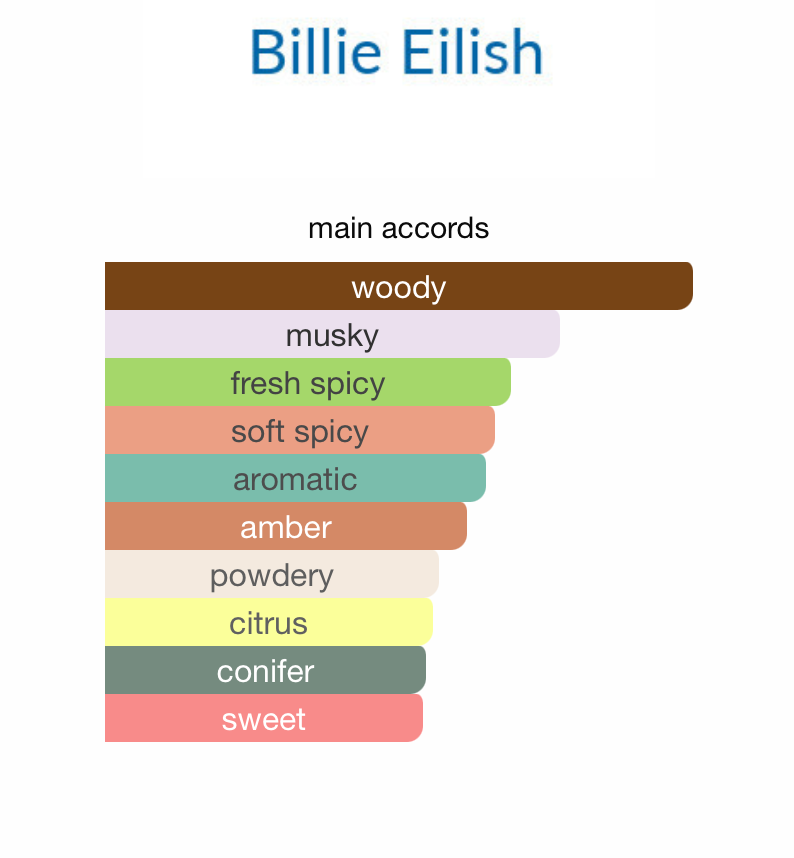 Billie Eilish

main accords

woody

musky

fresh spicy

soft spicy

aromatic

amber

powdery

citrus

conifer

sweet